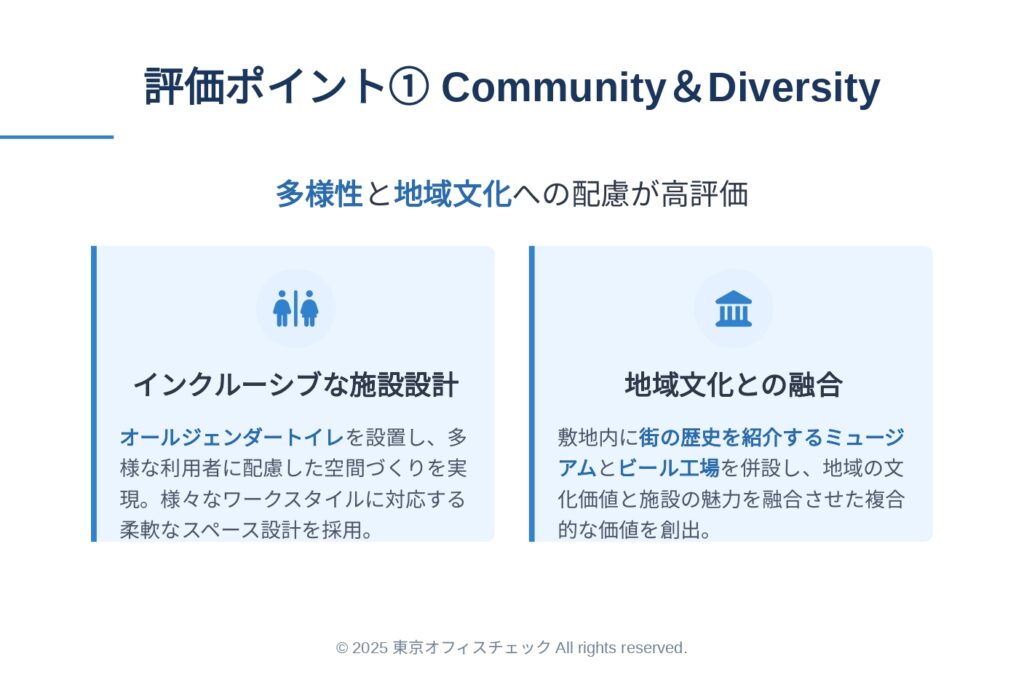 評価ポイント① Community＆Diversity

多様性と地域文化への配慮が高評価

インクルーシブな施設設計

オールジェンダートイレを設置し、多様な利用者に配慮した空間づくりを実現。様々なワークスタイルに対応する柔軟なスペース設計を採用。

地域文化との融合

敷地内に街の歴史を紹介するミュージアムとビール工場を併設し、地域の文化価値と施設の魅力を融合させた複合的な価値を創出。

© 2025 東京オフィスチェック All rights reserved.